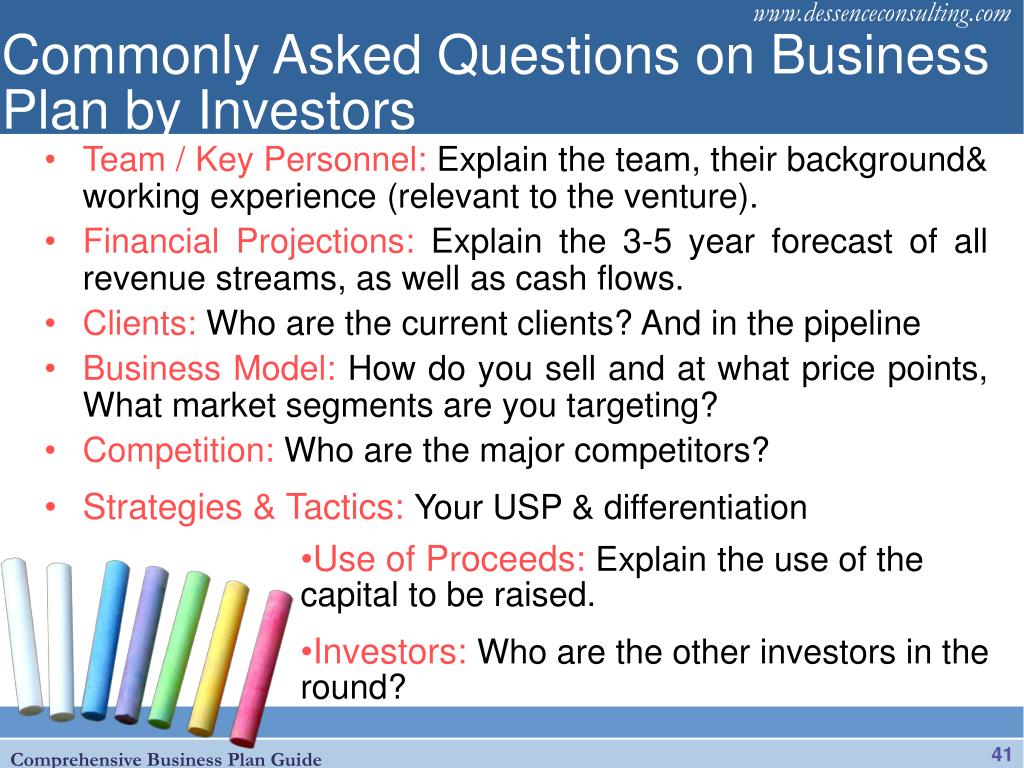 www.dessenceconsulting.com

Commonly Asked Questions on Business Plan by Investors

• Team / Key Personnel: Explain the team, their background& working experience (relevant to the venture).
• Financial Projections: Explain the 3-5 year forecast of all revenue streams, as well as cash flows.
• Clients: Who are the current clients? And in the pipeline
• Business Model: How do you sell and at what price points, What market segments are you targeting?
• Competition: Who are the major competitors?
• Strategies & Tactics: Your USP & differentiation

•Use of Proceeds: Explain the use of the capital to be raised.

•Investors: Who are the other investors in the round?

Comprehensive Business Plan Guide

41